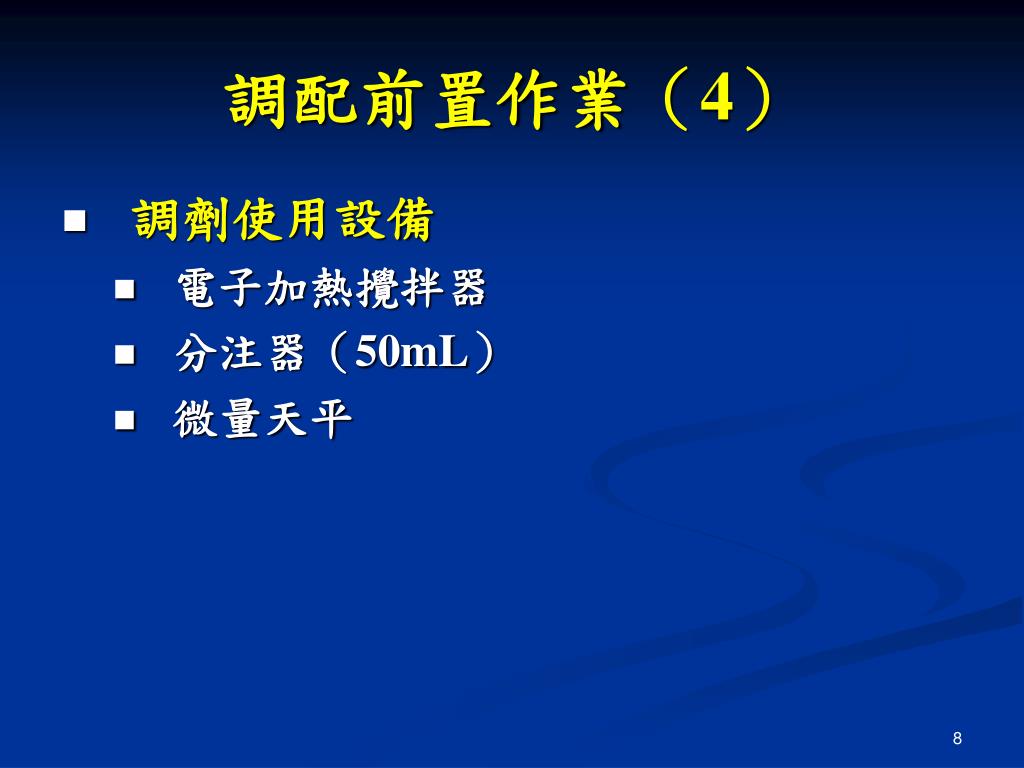 調配前置作業（4）

■ 調劑使用設備
■ 電子加熱攪拌器
■ 分注器（50mL）
■ 微量天平

8